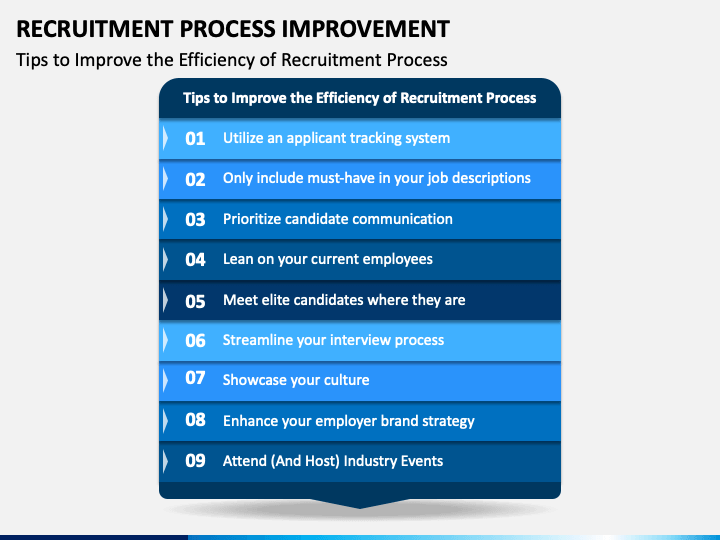 RECRUITMENT PROCESS IMPROVEMENT

Tips to Improve the Efficiency of Recruitment Process

Tips to Improve the Efficiency of Recruitment Process

01 Utilize an applicant tracking system

02 Only include must-have in your job descriptions

03 Prioritize candidate communication

04 Lean on your current employees

05 Meet elite candidates where they are

06 Streamline your interview process

07 Showcase your culture

08 Enhance your employer brand strategy

09 Attend (And Host) Industry Events